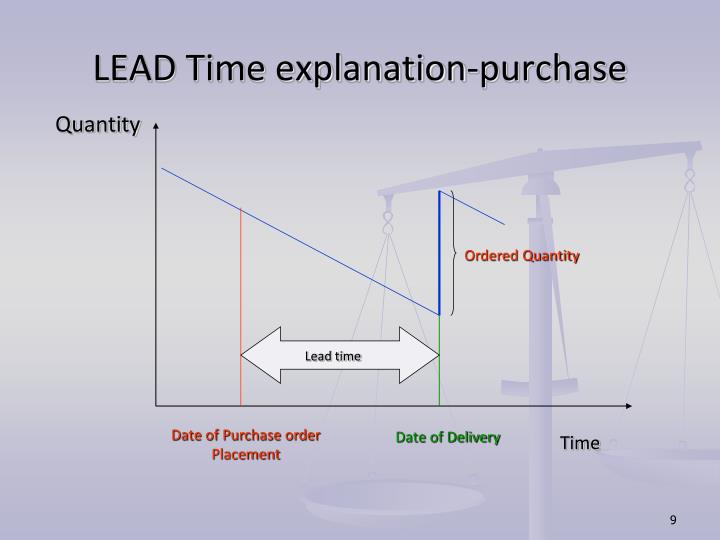 LEAD Time explanation-purchase

Quantity

Ordered Quantity

Lead time

Date of Purchase order Placement

Date of Delivery

Time

9